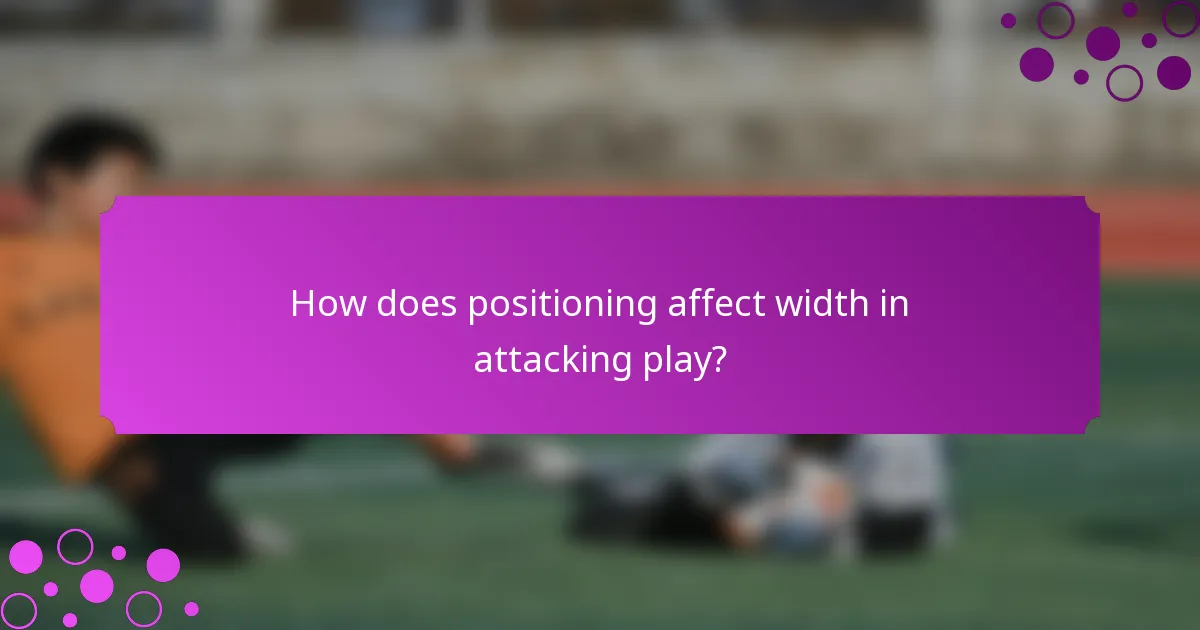 How does positioning affect width in attacking play?